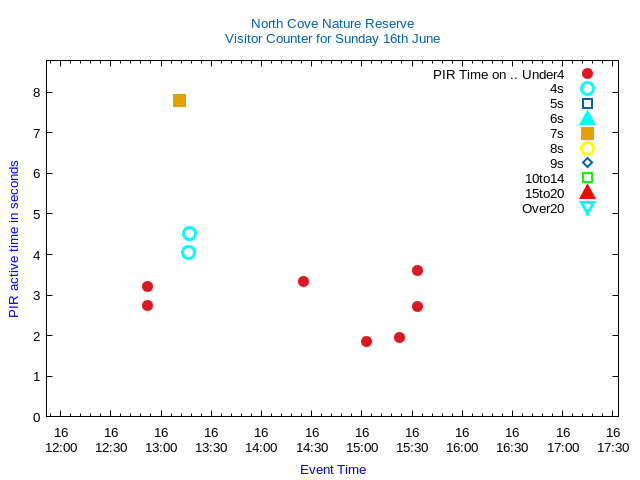 North Cove Nature Reserve
Visitor Counter for Sunday 16th June

PIR Time on .. Under4
4s
5s
6s
7s
8s
9s
10to14
15to20
Over20

PIR active time in seconds

8
7
6
5
4
3
2
1
0

16 12:00
16 12:30
16 13:00
16 13:30
16 14:00
16 14:30
16 15:00
16 15:30
16 16:00
16 16:30
16 17:00
16 17:30

Event Time